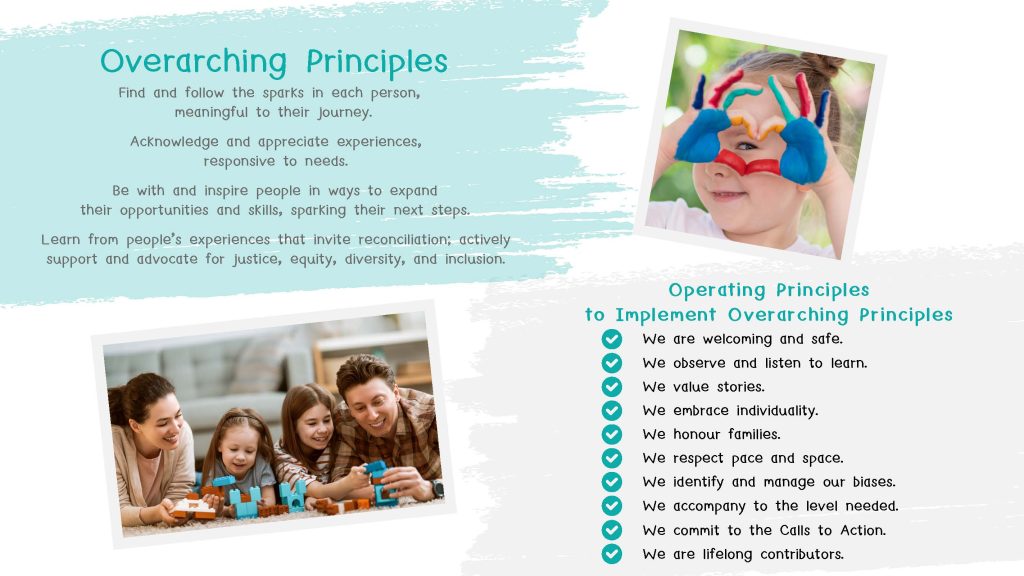 Overarching Principles

Find and follow the sparks in each person, meaningful to their journey.

Acknowledge and appreciate experiences, responsive to needs.

Be with and inspire people in ways to expand their opportunities and skills, sparking their next steps.

Learn from people's experiences that invite reconciliation; actively support and advocate for justice, equity, diversity, and inclusion.

Operating Principles
to Implement Overarching Principles

We are welcoming and safe.
We observe and listen to learn.
We value stories.
We embrace individuality.
We honour families.
We respect pace and space.
We identify and manage our biases.
We accompany to the level needed.
We commit to the Calls to Action.
We are lifelong contributors.